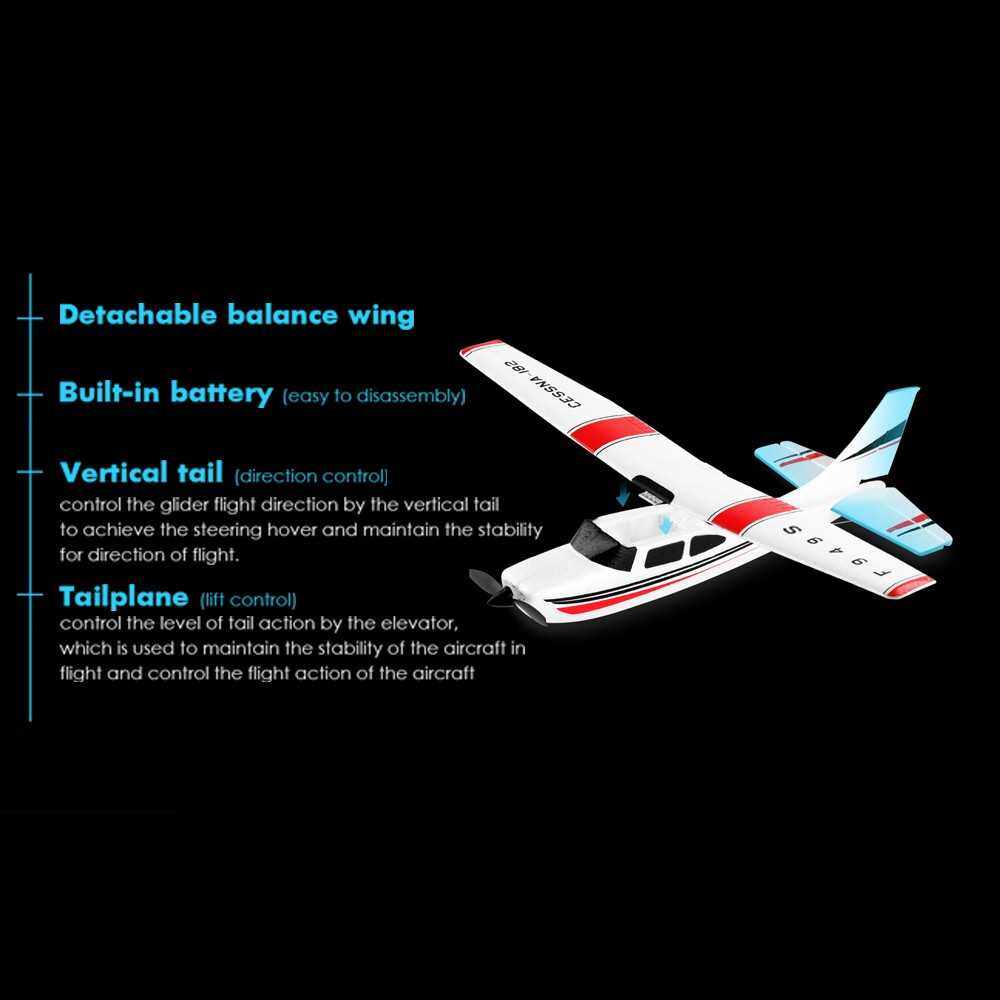 Detachable balance wing

Built-in battery (easy to disassembly)

Vertical tail (direction control)
control the glider flight direction by the vertical tail to achieve the steering hover and maintain the stability for direction of flight.

Tailplane (lift control)
control the level of tail action by the elevator, which is used to maintain the stability of the aircraft in flight and control the flight action of the aircraft

CESSNA-182

F949S